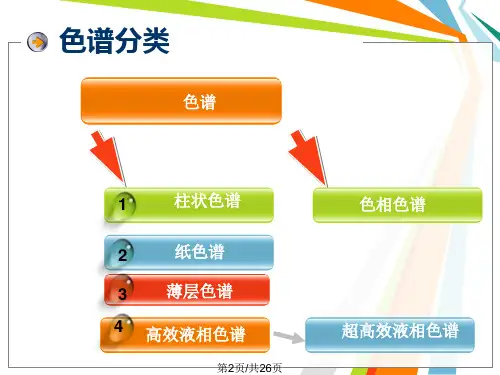 色谱分类

色谱

1 柱状色谱

色相色谱

2 纸色谱

3 薄层色谱

4 高效液相色谱

超高效液相色谱

第2页/共26页